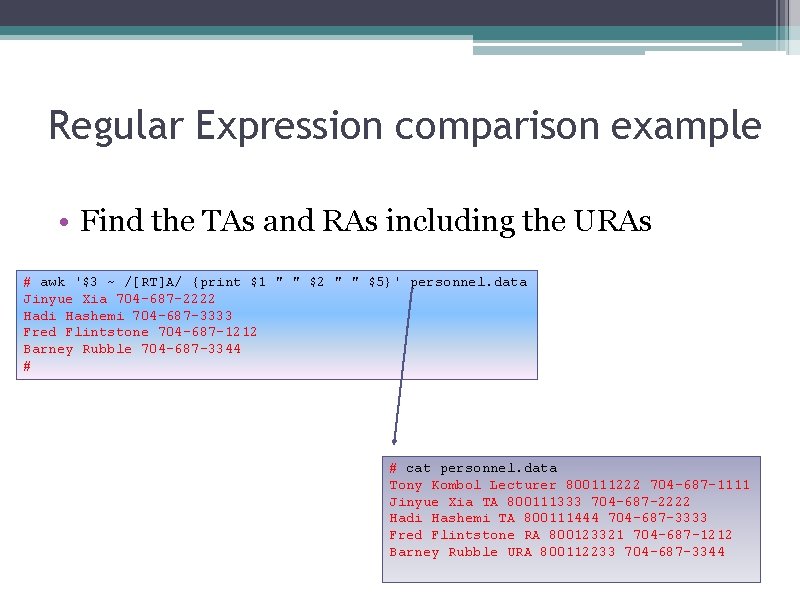 Regular Expression comparison example

• Find the TAs and RAs including the URAs

# awk '$3 ~ /[RT]A/ {print $1 " " $2 " " $5}' personnel.data
Jinyue Xia 704-687-2222
Hadi Hashemi 704-687-3333
Fred Flintstone 704-687-1212
Barney Rubble 704-687-3344
#

# cat personnel.data
Tony Kombol Lecturer 800111222 704-687-1111
Jinyue Xia TA 800111333 704-687-2222
Hadi Hashemi TA 800111444 704-687-3333
Fred Flintstone RA 800123321 704-687-1212
Barney Rubble URA 800112233 704-687-3344